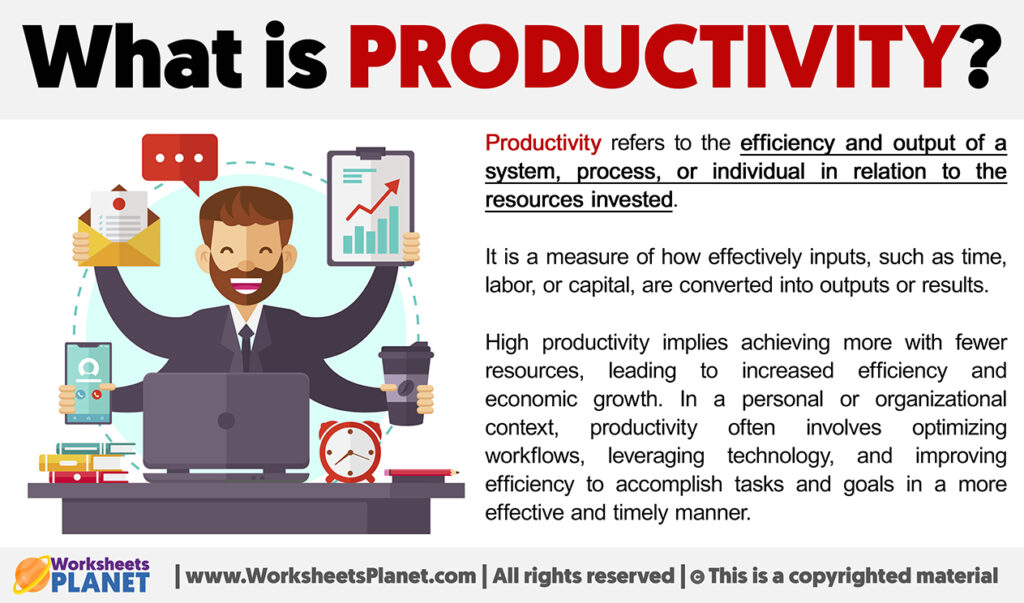 What is PRODUCTIVITY?

Productivity refers to the efficiency and output of a system, process, or individual in relation to the resources invested.

It is a measure of how effectively inputs, such as time, labor, or capital, are converted into outputs or results.

High productivity implies achieving more with fewer resources, leading to increased efficiency and economic growth. In a personal or organizational context, productivity often involves optimizing workflows, leveraging technology, and improving efficiency to accomplish tasks and goals in a more effective and timely manner.

Worksheets PLANET | www.WorksheetsPlanet.com | All rights reserved | © This is a copyrighted material